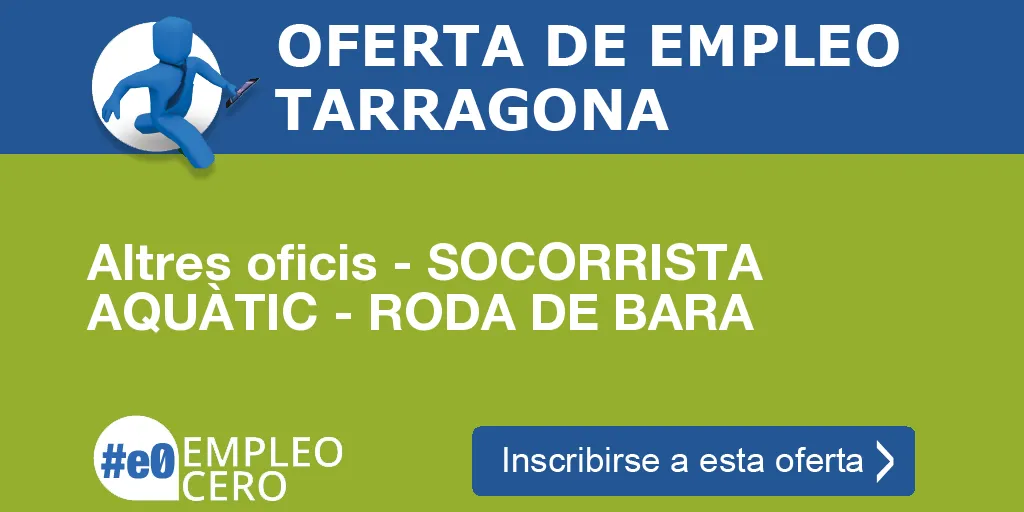 OFERTA DE EMPLEO TARRAGONA

Altres oficis - SOCORRISTA AQUÀTIC - RODA DE BARA

#e0 EMPLEO CERO

Inscribirse a esta oferta